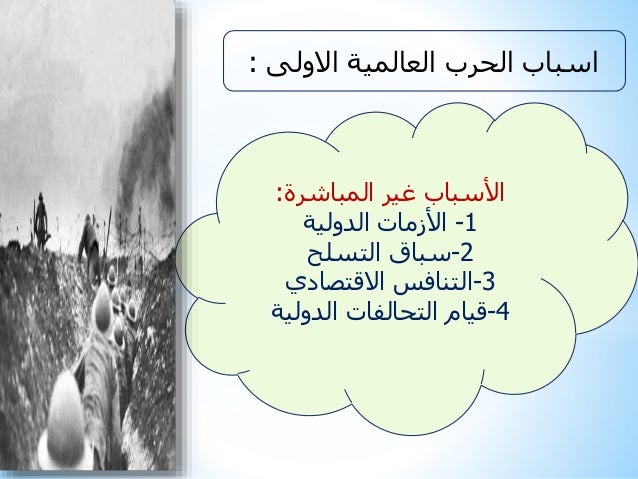 اسباب الحرب العالمية الاولى :

الأسباب غير المباشرة:
1- الأزمات الدولية
2-سباق التسلح
3-التنافس الاقتصادي
4-قيام التحالفات الدولية